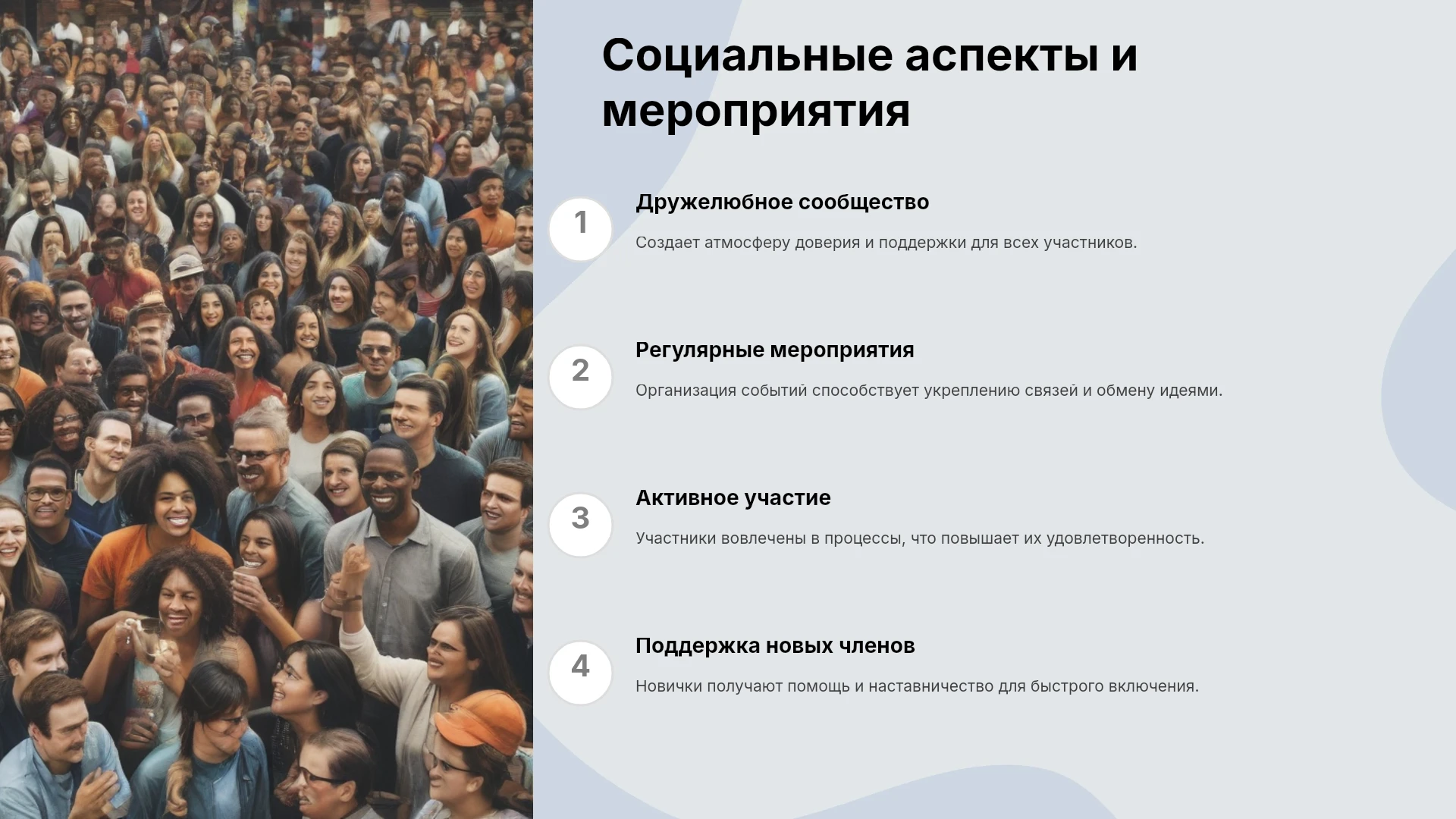 Социальные аспекты и мероприятия

1

Дружелюбное сообщество

Создает атмосферу доверия и поддержки для всех участников.

2

Регулярные мероприятия

Организация событий способствует укреплению связей и обмену идеями.

3

Активное участие

Участники вовлечены в процессы, что повышает их удовлетворенность.

4

Поддержка новых членов

Новички получают помощь и наставничество для быстрого включения.